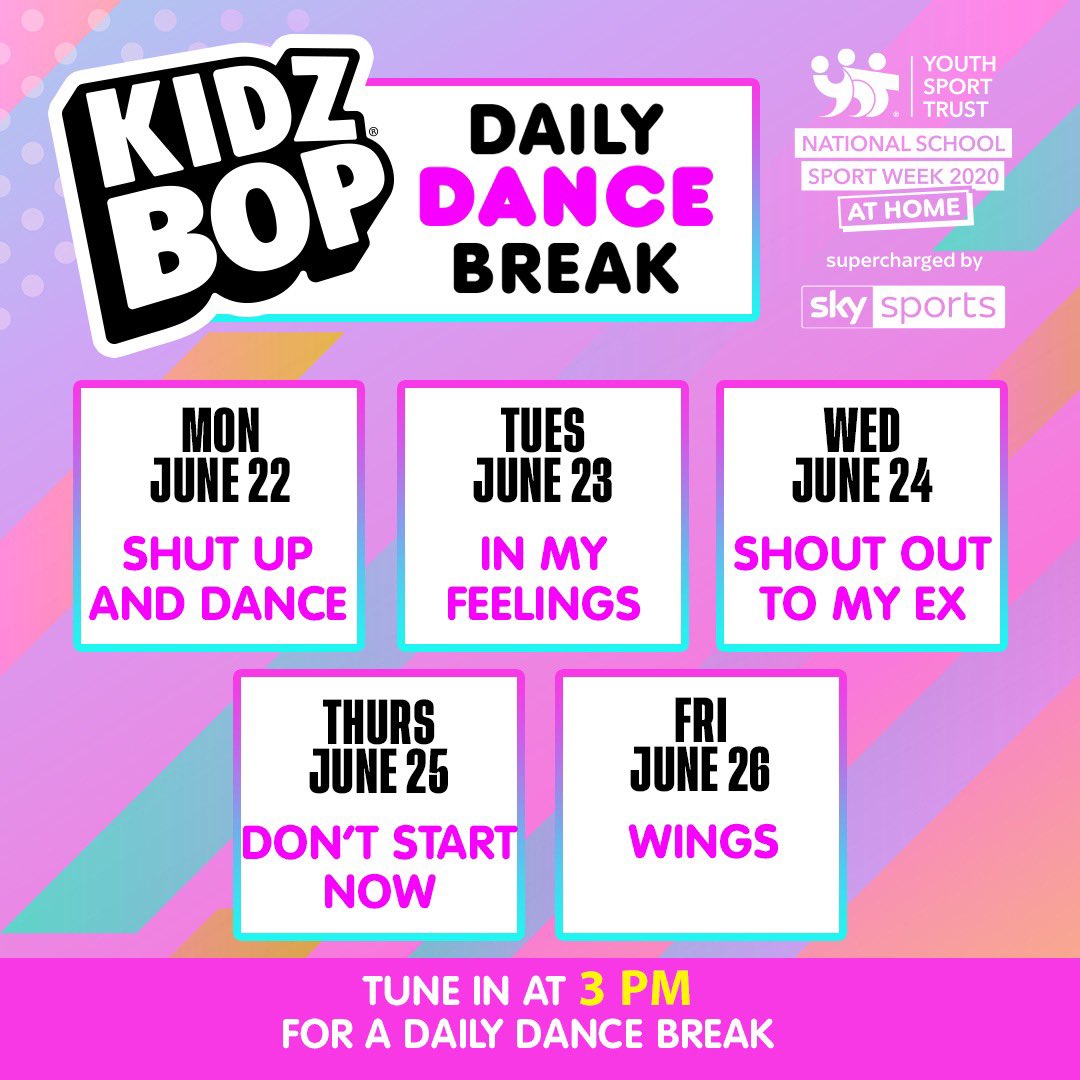 KIDZ BOP®

DAILY DANCE BREAK

YOUTH SPORT TRUST

NATIONAL SCHOOL SPORT WEEK 2020 AT HOME

supercharged by

sky sports

MON JUNE 22

SHUT UP AND DANCE

TUES JUNE 23

IN MY FEELINGS

WED JUNE 24

SHOUT OUT TO MY EX

THURS JUNE 25

DON'T START NOW

FRI JUNE 26

WINGS

TUNE IN AT 3 PM
FOR A DAILY DANCE BREAK